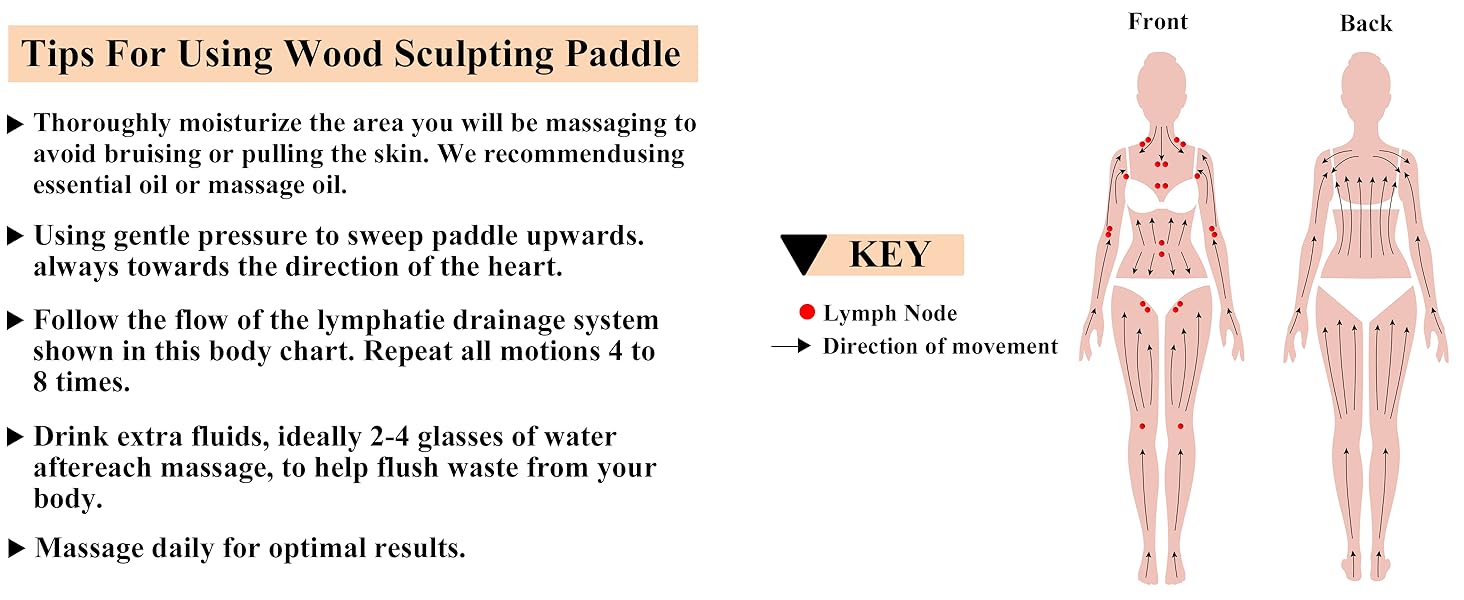 Tips For Using Wood Sculpting Paddle

▶ Thoroughly moisturize the area you will be massaging to avoid bruising or pulling the skin. We recommendusing essential oil or massage oil.

▶ Using gentle pressure to sweep paddle upwards. always towards the direction of the heart.

▶ Follow the flow of the lymphatie drainage system shown in this body chart. Repeat all motions 4 to 8 times.

▶ Drink extra fluids, ideally 2-4 glasses of water aftereach massage, to help flush waste from your body.

▶ Massage daily for optimal results.

KEY

Lymph Node

Direction of movement

Front

Back